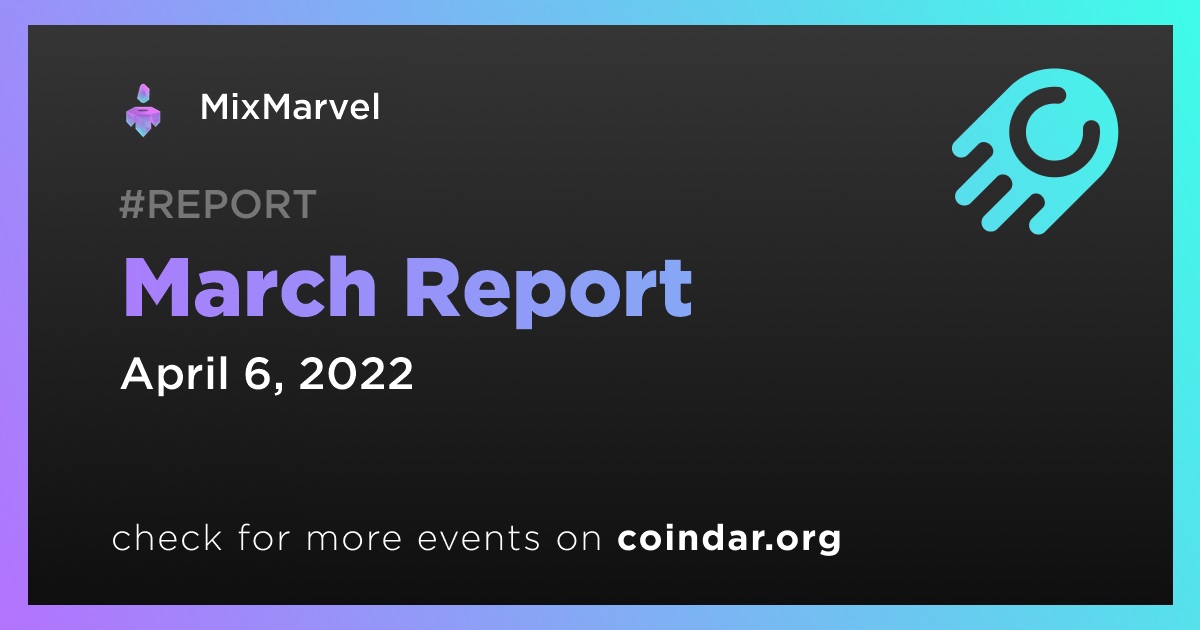 MixMarvel

#REPORT

March Report

April 6, 2022

check for more events on coindar.org